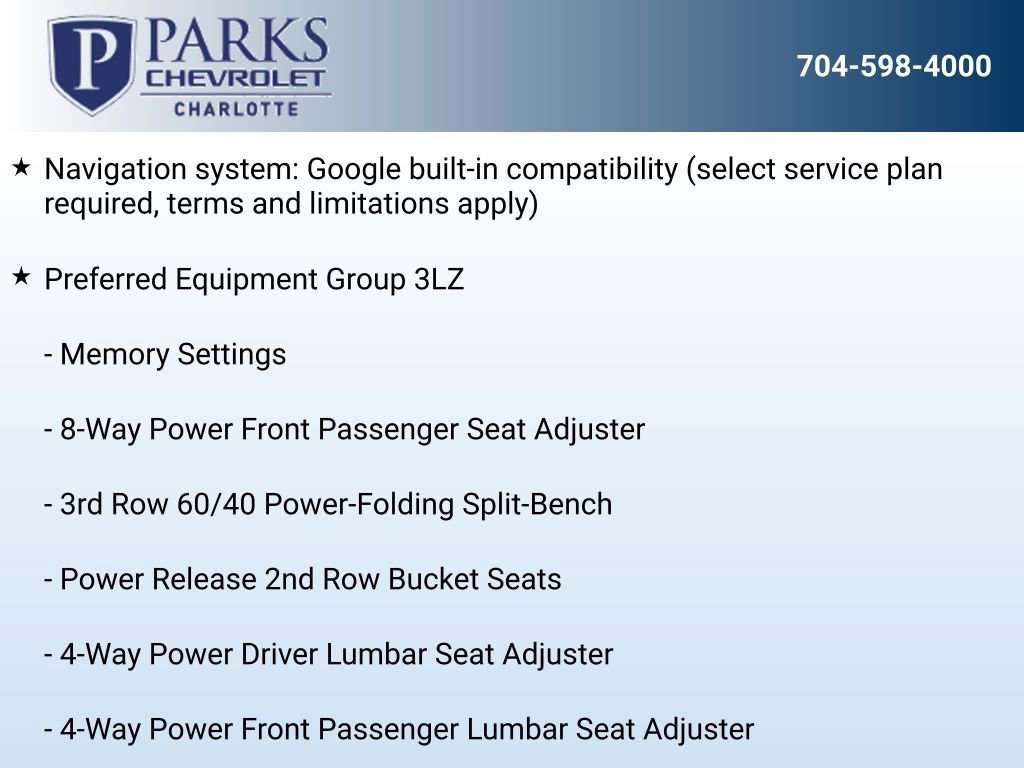 P PARKS CHEVROLET CHARLOTTE

704-598-4000

★ Navigation system: Google built-in compatibility (select service plan required, terms and limitations apply)

★ Preferred Equipment Group 3LZ

- Memory Settings

- 8-Way Power Front Passenger Seat Adjuster

- 3rd Row 60/40 Power-Folding Split-Bench

- Power Release 2nd Row Bucket Seats

- 4-Way Power Driver Lumbar Seat Adjuster

- 4-Way Power Front Passenger Lumbar Seat Adjuster